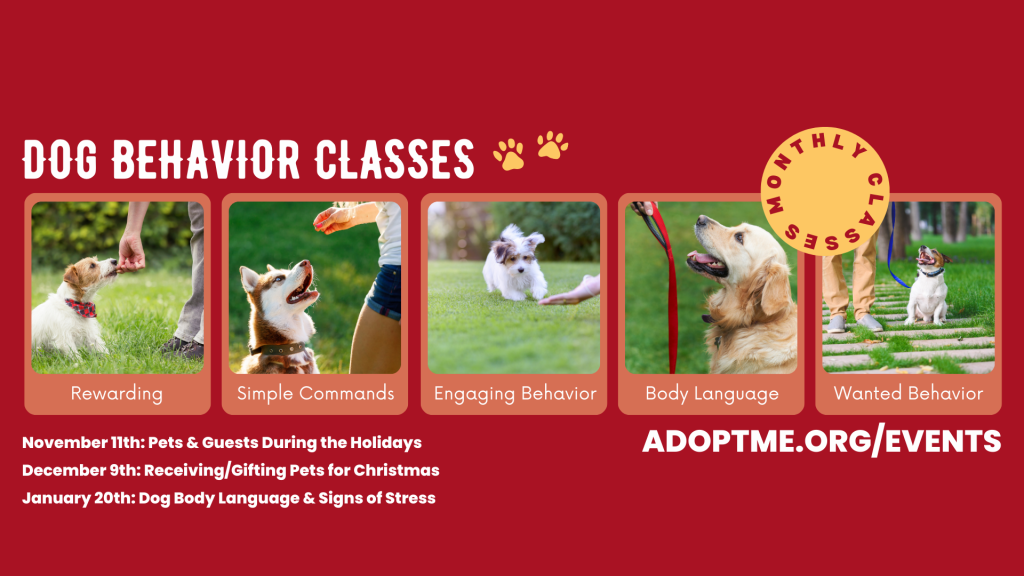 DOG BEHAVIOR CLASSES

MONTHLY CLASSES

Rewarding

Simple Commands

Engaging Behavior

Body Language

Wanted Behavior

November 11th: Pets & Guests During the Holidays

December 9th: Receiving/Gifting Pets for Christmas

January 20th: Dog Body Language & Signs of Stress

ADOPTME.ORG/EVENTS